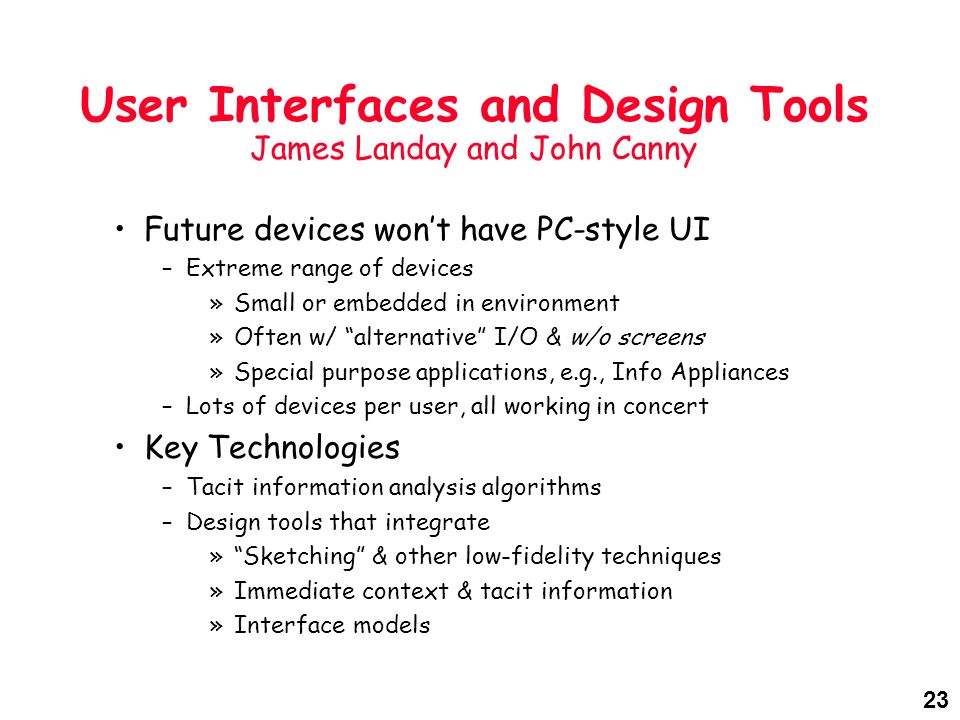 User Interfaces and Design Tools
James Landay and John Canny

• Future devices won't have PC-style UI
– Extreme range of devices
» Small or embedded in environment
» Often w/ "alternative" I/O & w/o screens
» Special purpose applications, e.g., Info Appliances
– Lots of devices per user, all working in concert

• Key Technologies
– Tacit information analysis algorithms
– Design tools that integrate
» "Sketching" & other low-fidelity techniques
» Immediate context & tacit information
» Interface models

23